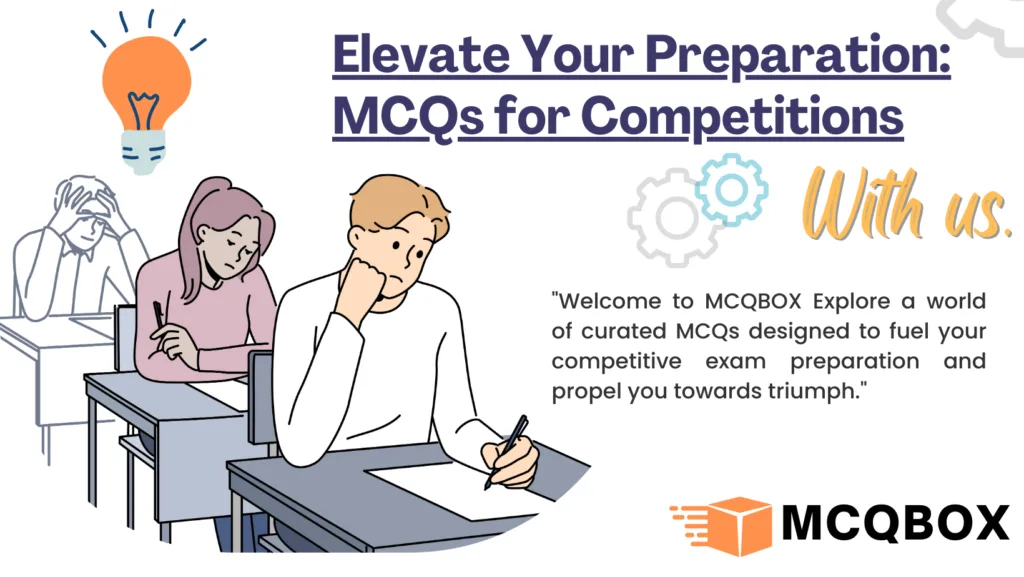 Elevate Your Preparation: MCQs for Competitions

With us.

"Welcome to MCQBOX Explore a world of curated MCQs designed to fuel your competitive exam preparation and propel you towards triumph."

MCQBOX